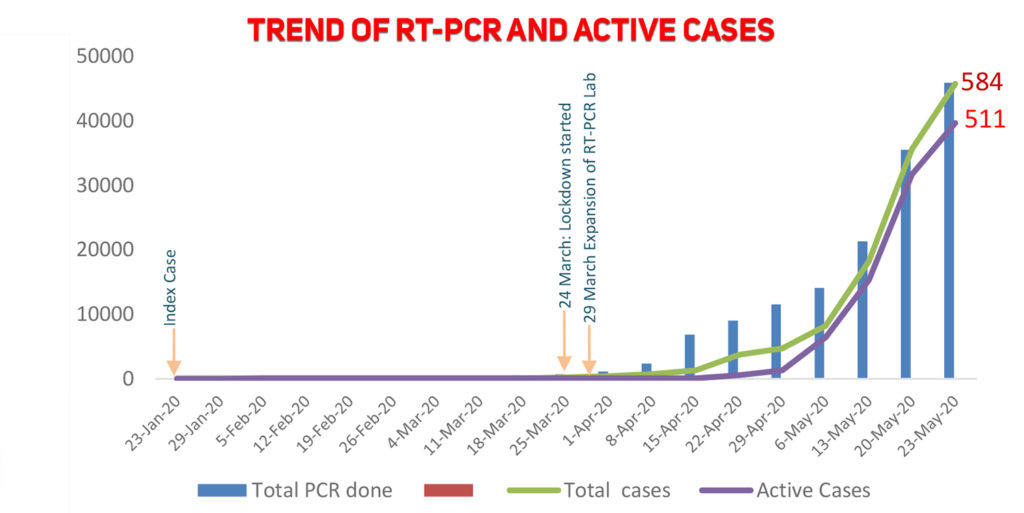 TREND OF RT-PCR AND ACTIVE CASES

50000
40000
30000
20000
10000
0

Index Case

24 March: Lockdown started
29 March Expansion of RT-PCR Lab

584
511

23-Jan-20
29-Jan-20
5-Feb-20
12-Feb-20
19-Feb-20
26-Feb-20
4-Mar-20
11-Mar-20
18-Mar-20
25-Mar-20
1-Apr-20
8-Apr-20
15-Apr-20
22-Apr-20
29-Apr-20
6-May-20
13-May-20
20-May-20
23-May-20

Total PCR done
Total cases
Active Cases